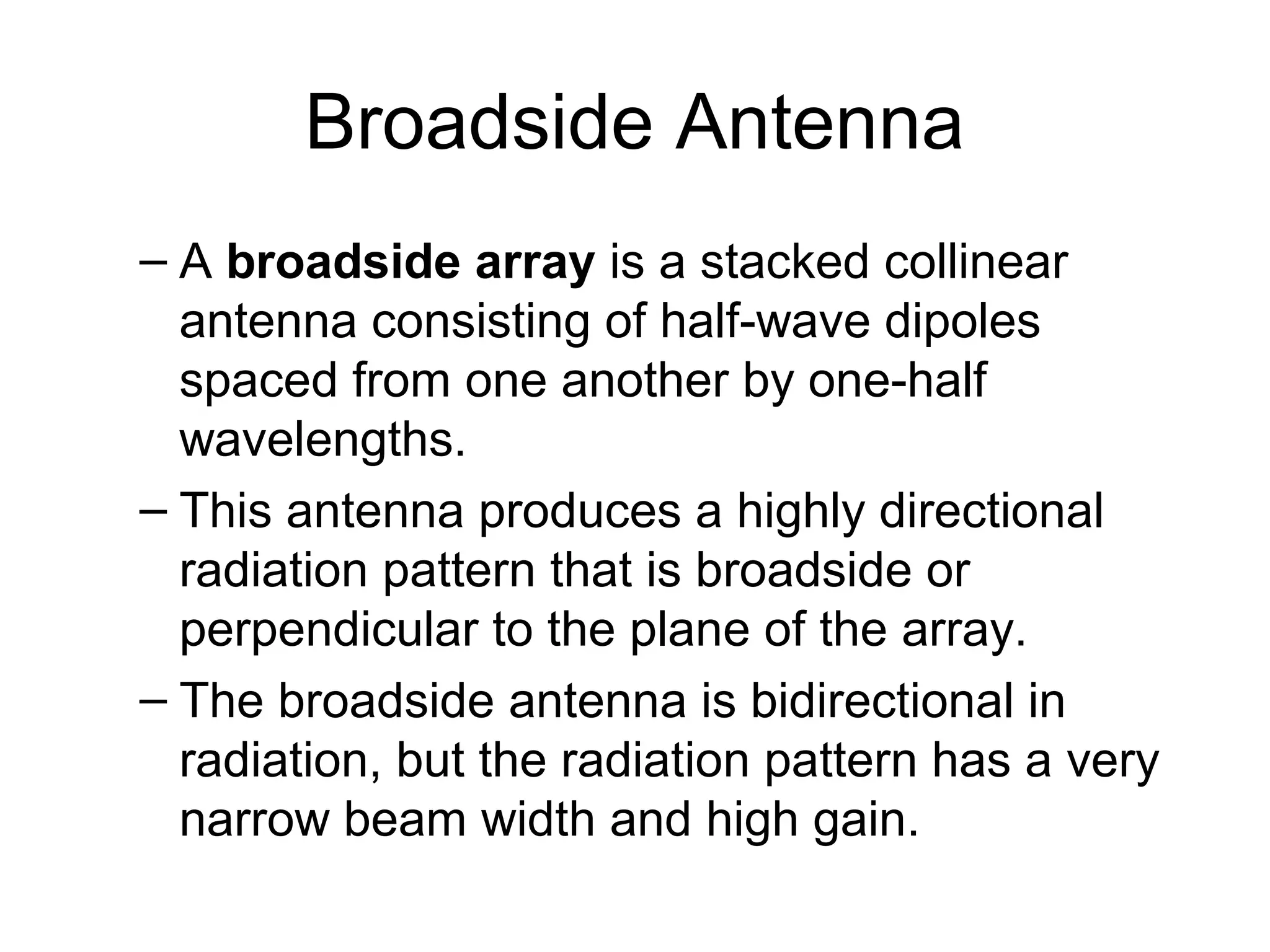 Broadside Antenna

– A broadside array is a stacked collinear antenna consisting of half-wave dipoles spaced from one another by one-half wavelengths.

– This antenna produces a highly directional radiation pattern that is broadside or perpendicular to the plane of the array.

– The broadside antenna is bidirectional in radiation, but the radiation pattern has a very narrow beam width and high gain.